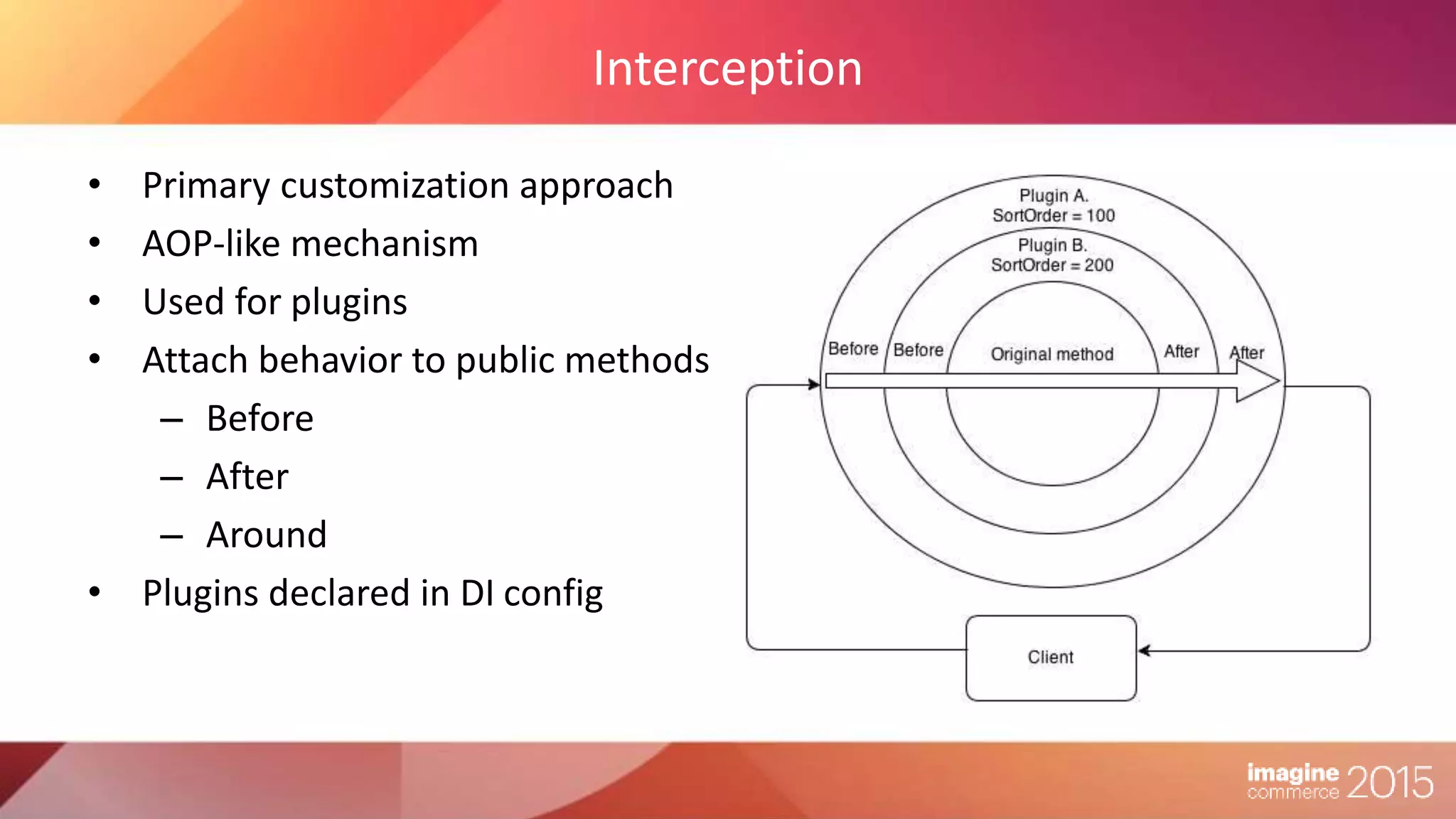 Interception

• Primary customization approach
• AOP-like mechanism
• Used for plugins
• Attach behavior to public methods
  – Before
  – After
  – Around
• Plugins declared in DI config

Plugin A.
SortOrder = 100
Plugin B.
SortOrder = 200
Before
Before
Original method
After
After
Client

imagine commerce 2015